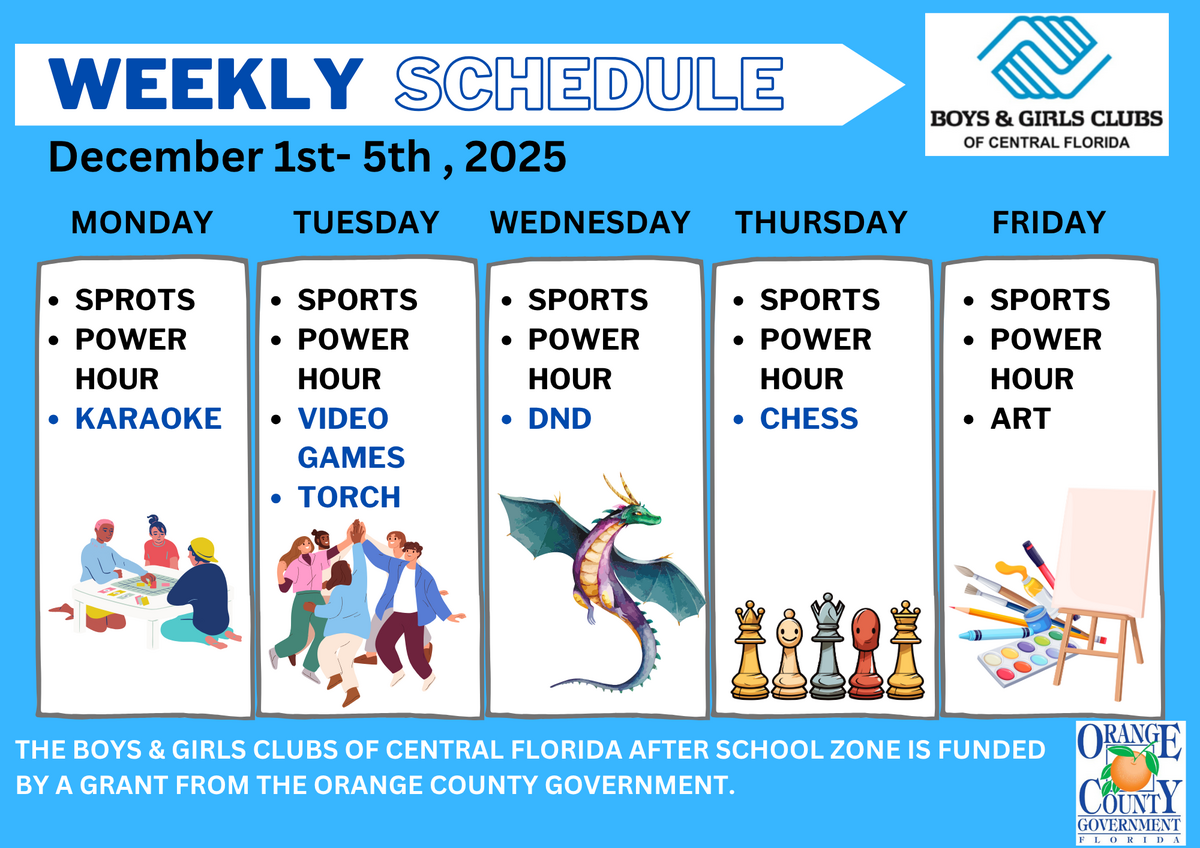 WEEKLY SCHEDULE

BOYS & GIRLS CLUBS OF CENTRAL FLORIDA

December 1st- 5th , 2025

MONDAY
- SPROTS
- POWER HOUR
- KARAOKE

TUESDAY
- SPORTS
- POWER HOUR
- VIDEO GAMES
- TORCH

WEDNESDAY
- SPORTS
- POWER HOUR
- DND

THURSDAY
- SPORTS
- POWER HOUR
- CHESS

FRIDAY
- SPORTS
- POWER HOUR
- ART

THE BOYS & GIRLS CLUBS OF CENTRAL FLORIDA AFTER SCHOOL ZONE IS FUNDED BY A GRANT FROM THE ORANGE COUNTY GOVERNMENT.

ORANGE COUNTY GOVERNMENT FLORIDA